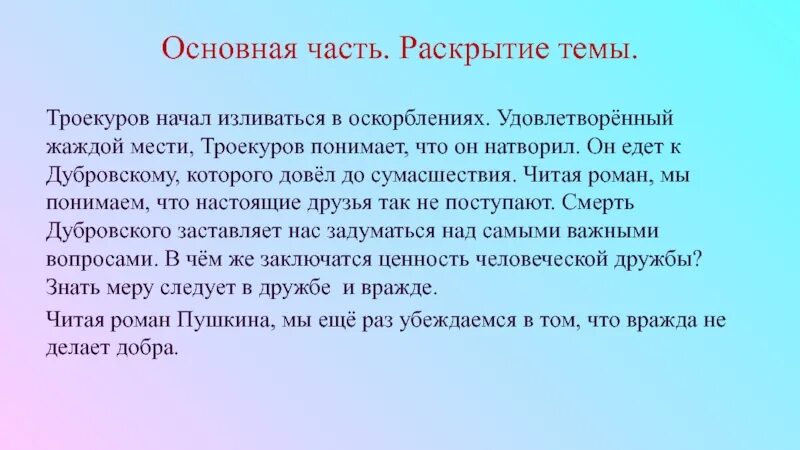 Основная часть. Раскрытие темы.

Троекуров начал изливаться в оскорблениях. Удовлетворённый жаждой мести, Троекуров понимает, что он натворил. Он едет к Дубровскому, которого довёл до сумасшествия. Читая роман, мы понимаем, что настоящие друзья так не поступают. Смерть Дубровского заставляет нас задуматься над самыми важными вопросами. В чём же заключатся ценность человеческой дружбы? Знать меру следует в дружбе  и вражде.

Читая роман Пушкина, мы ещё раз убеждаемся в том, что вражда не делает добра.